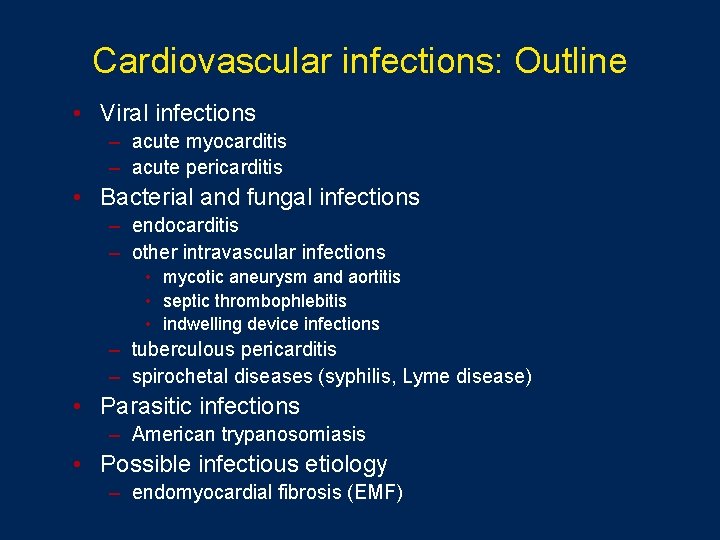 Cardiovascular infections: Outline

• Viral infections
  – acute myocarditis
  – acute pericarditis
• Bacterial and fungal infections
  – endocarditis
  – other intravascular infections
    • mycotic aneurysm and aortitis
    • septic thrombophlebitis
    • indwelling device infections
  – tuberculous pericarditis
  – spirochetal diseases (syphilis, Lyme disease)
• Parasitic infections
  – American trypanosomiasis
• Possible infectious etiology
  – endomyocardial fibrosis (EMF)